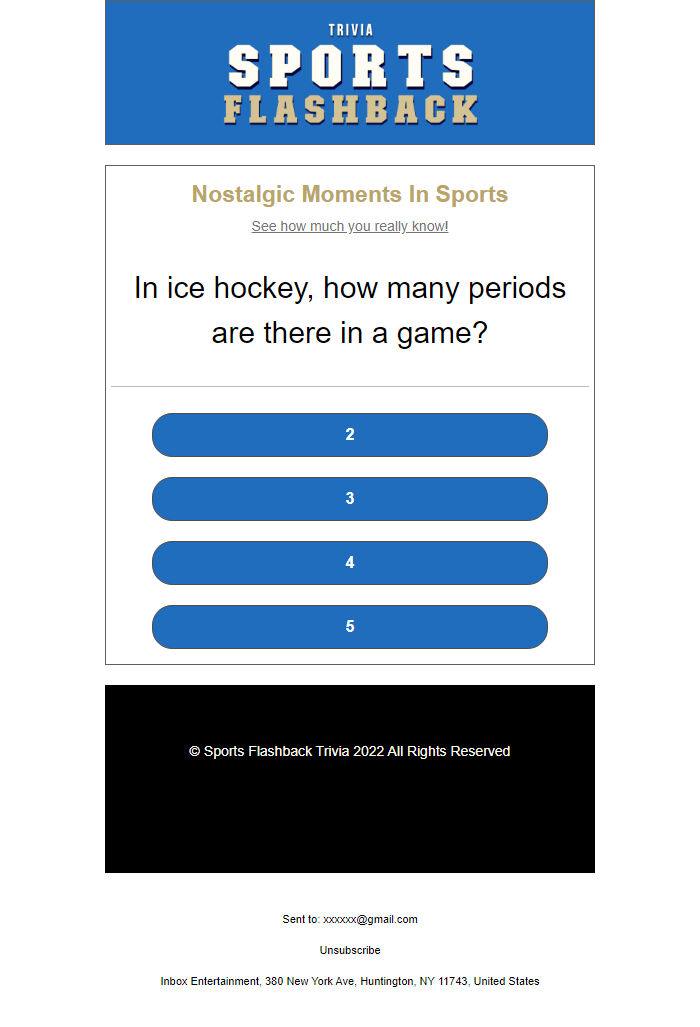 TRIVIA
SPORTS
FLASHBACK

Nostalgic Moments In Sports

See how much you really know!

In ice hockey, how many periods are there in a game?

2

3

4

5

© Sports Flashback Trivia 2022 All Rights Reserved

Sent to: xxxxxx@gmail.com

Unsubscribe

Inbox Entertainment, 380 New York Ave, Huntington, NY 11743, United States